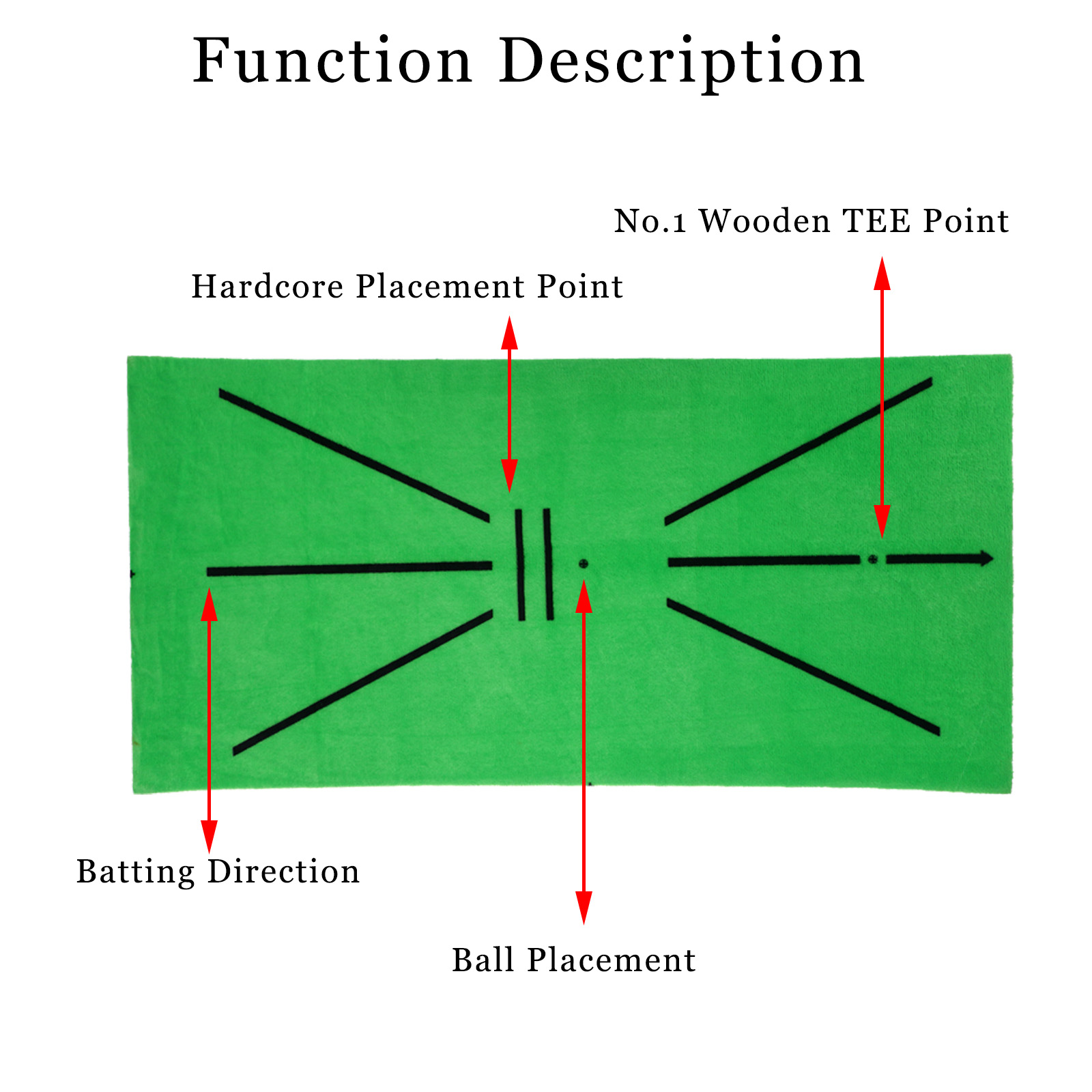 Function Description

No.1 Wooden TEE Point

Hardcore Placement Point

Batting Direction

Ball Placement